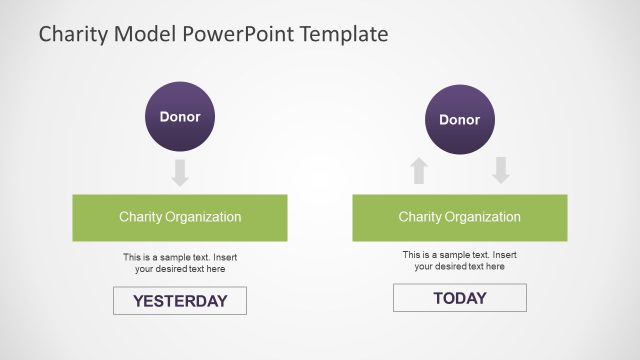 Charity Model PowerPoint Template

Donor

Charity Organization

This is a sample text. Insert your desired text here

YESTERDAY

Donor

Charity Organization

This is a sample text. Insert your desired text here

TODAY